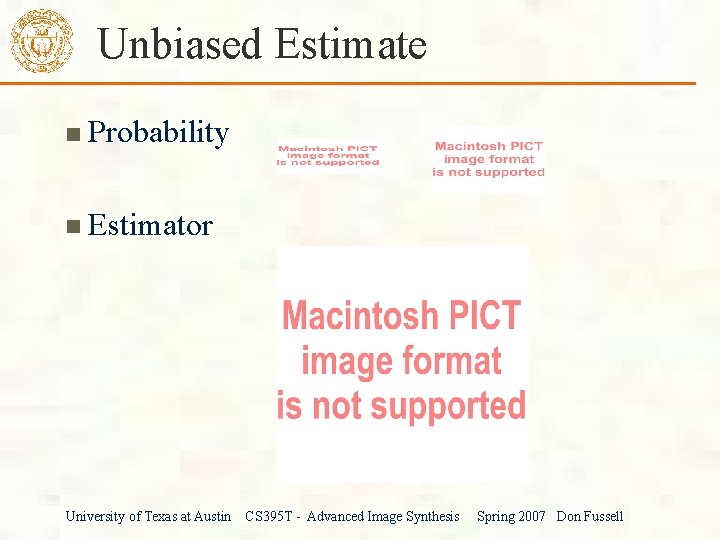 Unbiased Estimate

Probability

Macintosh PICT image format is not supported

Macintosh PICT image format is not supported

Estimator

Macintosh PICT image format is not supported

University of Texas at Austin CS395T - Advanced Image Synthesis Spring 2007 Don Fussell